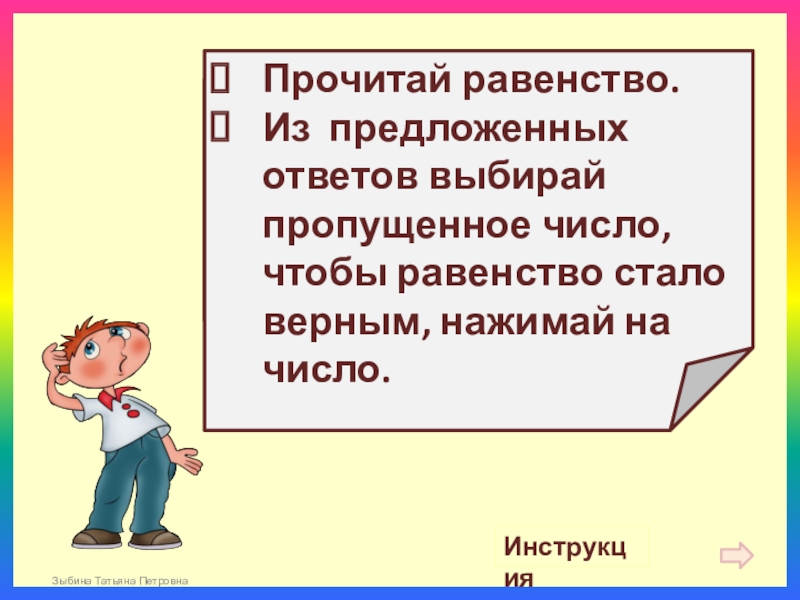 Прочитай равенство.
Из предложенных ответов выбирай пропущенное число, чтобы равенство стало верным, нажимай на число.

Инструкция

Зыбина Татьяна Петровна